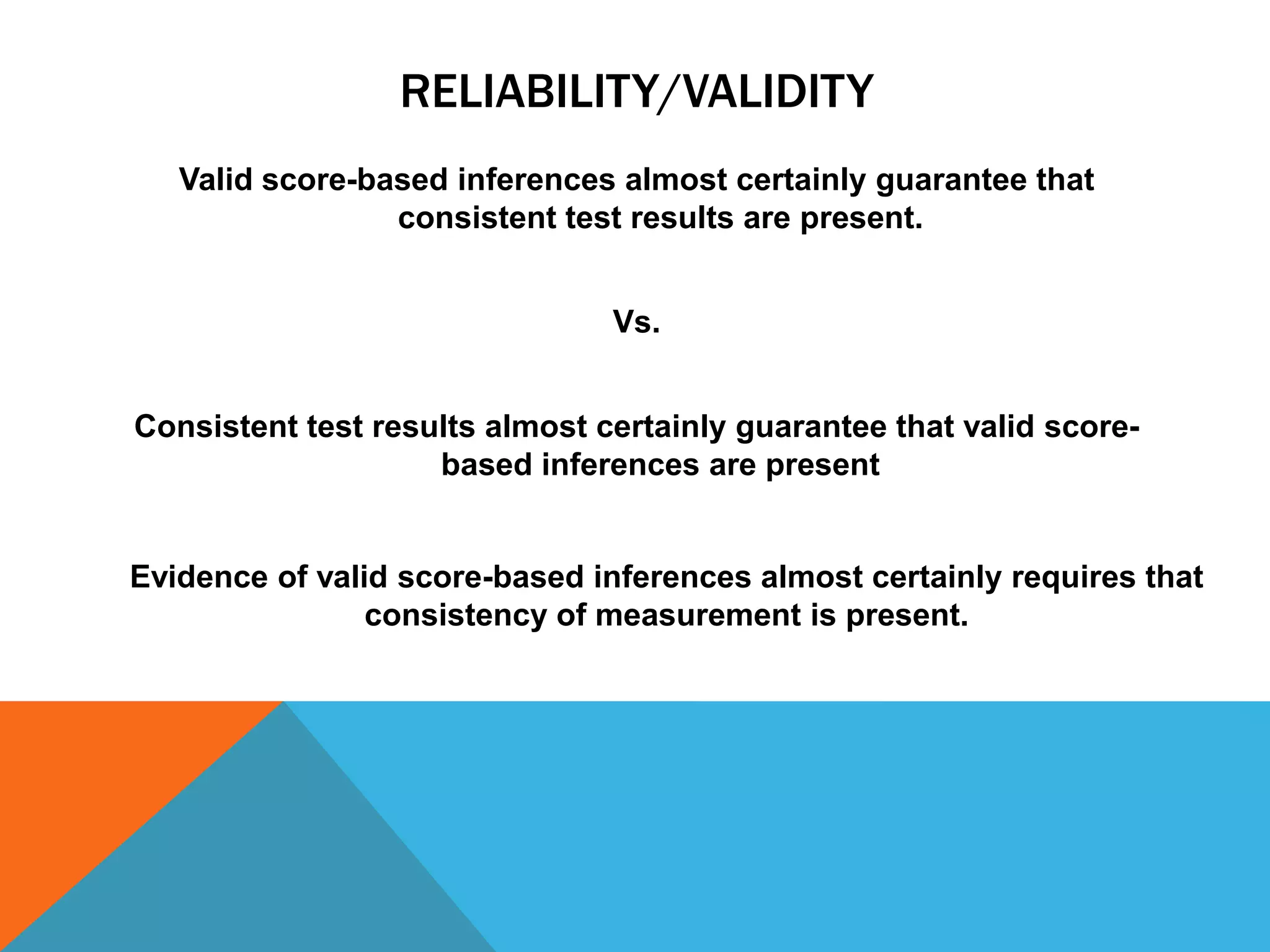 RELIABILITY/VALIDITY

Valid score-based inferences almost certainly guarantee that consistent test results are present.

Vs.

Consistent test results almost certainly guarantee that valid score-based inferences are present

Evidence of valid score-based inferences almost certainly requires that consistency of measurement is present.